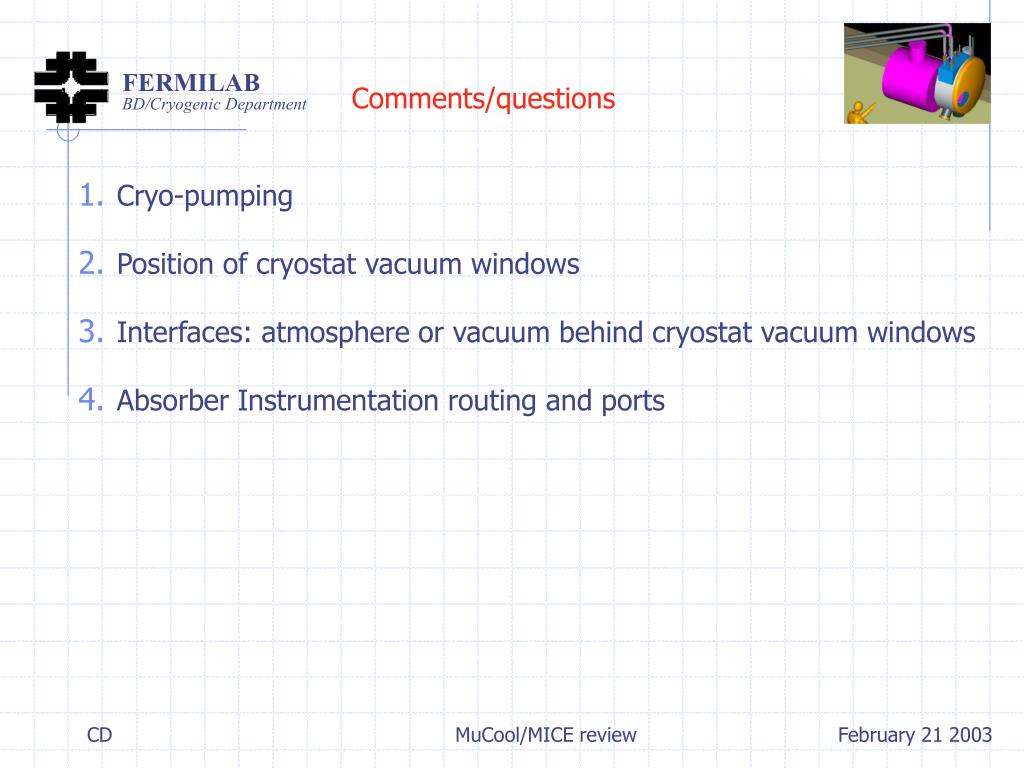 FERMILAB
BD/Cryogenic Department

Comments/questions

1. Cryo-pumping

2. Position of cryostat vacuum windows

3. Interfaces: atmosphere or vacuum behind cryostat vacuum windows

4. Absorber Instrumentation routing and ports

CD

MuCool/MICE review

February 21 2003